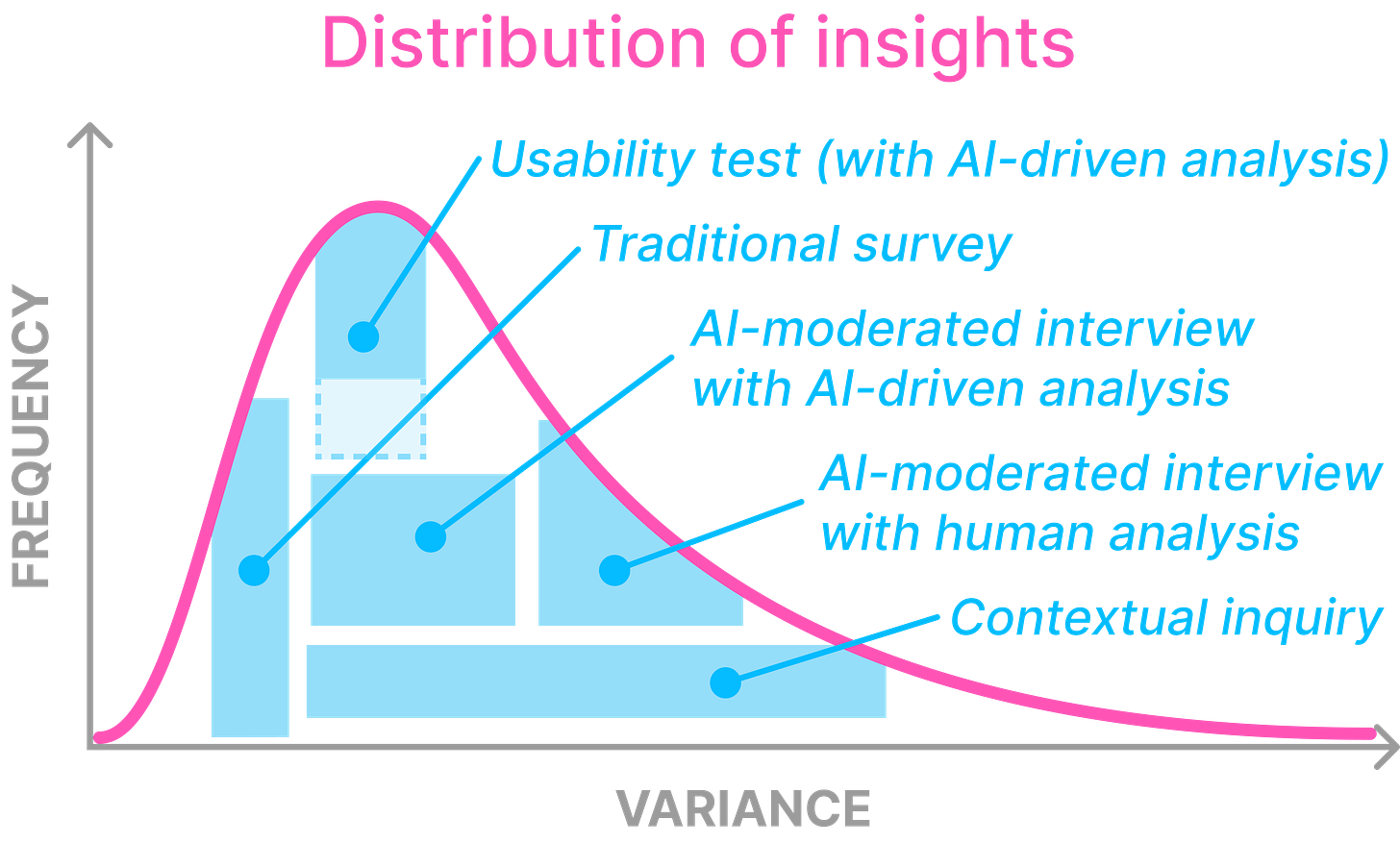 Distribution of insights

FREQUENCY

Usability test (with AI-driven analysis)

Traditional survey

AI-moderated interview with AI-driven analysis

AI-moderated interview with human analysis

Contextual inquiry

VARIANCE